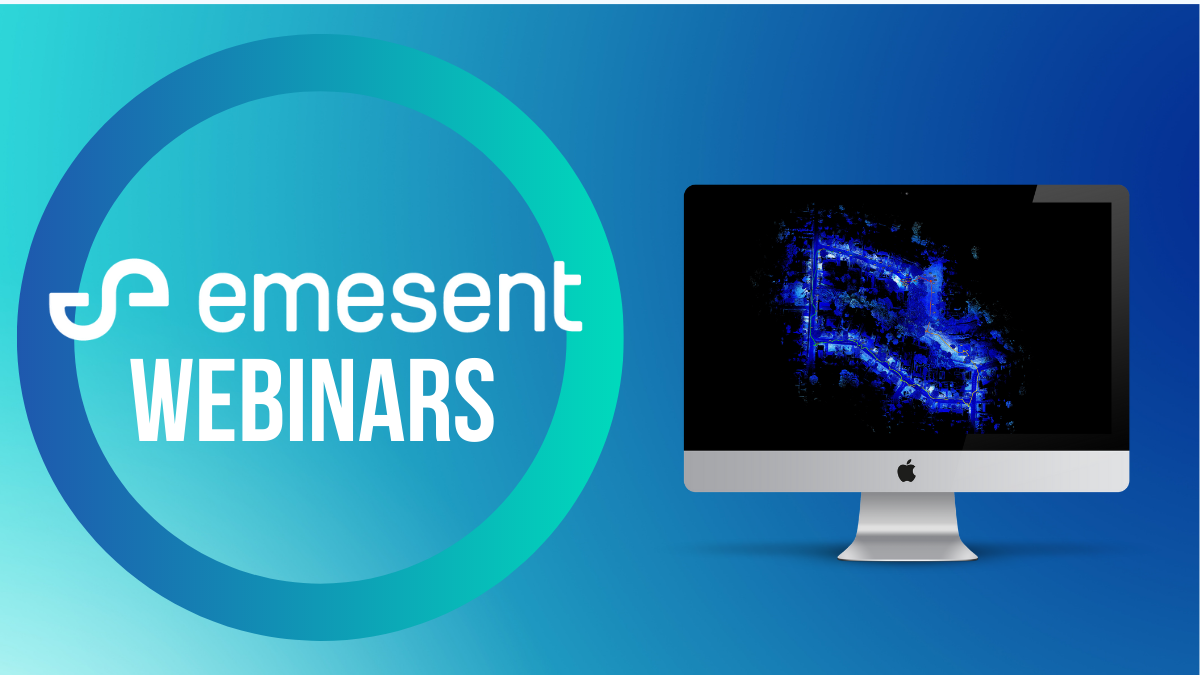 emesent
WEBINARS